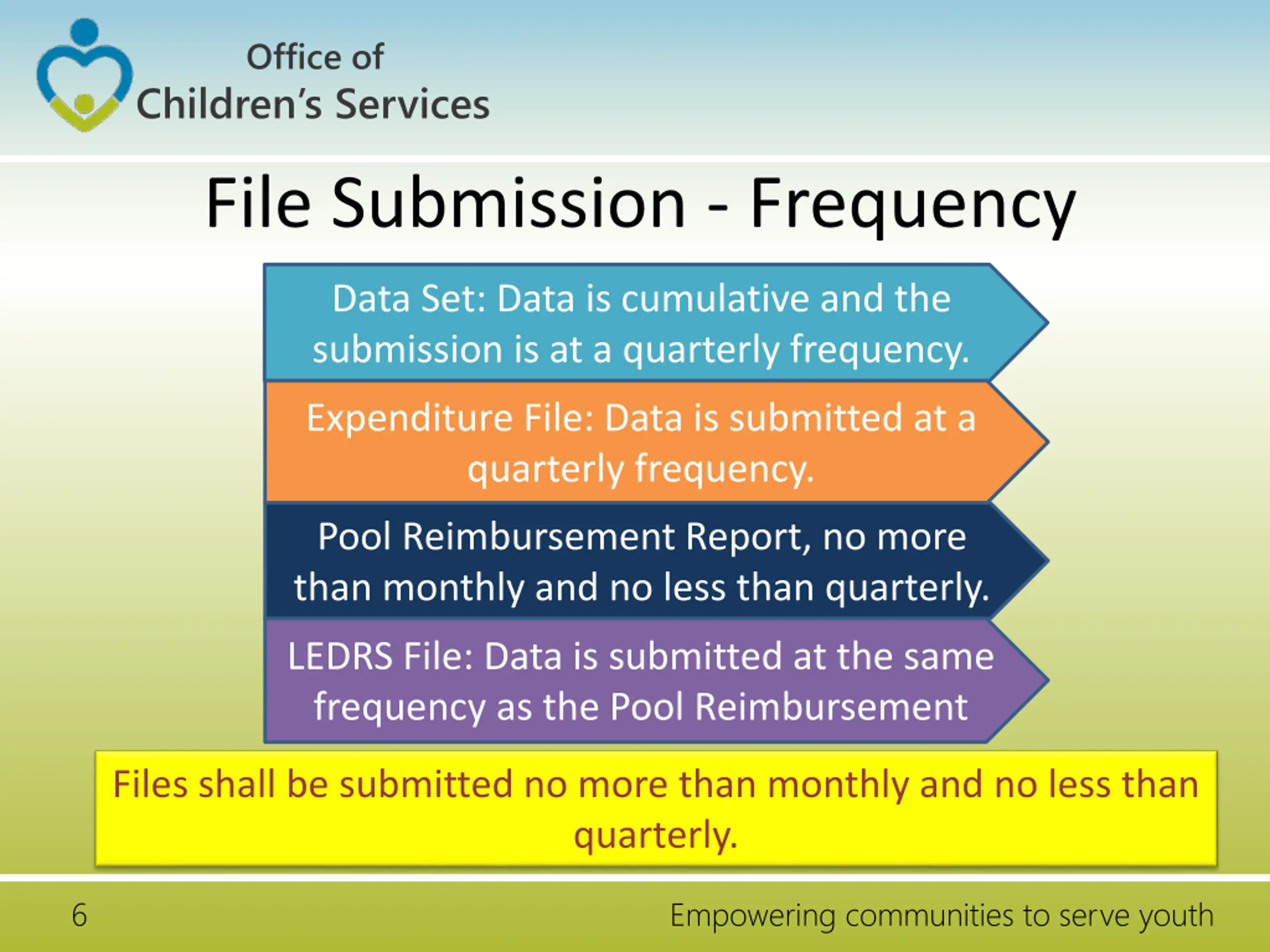 Office of
Children's Services

File Submission - Frequency

Data Set: Data is cumulative and the submission is at a quarterly frequency.

Expenditure File: Data is submitted at a quarterly frequency.

Pool Reimbursement Report, no more than monthly and no less than quarterly.

LEDRS File: Data is submitted at the same frequency as the Pool Reimbursement

Files shall be submitted no more than monthly and no less than quarterly.

6

Empowering communities to serve youth